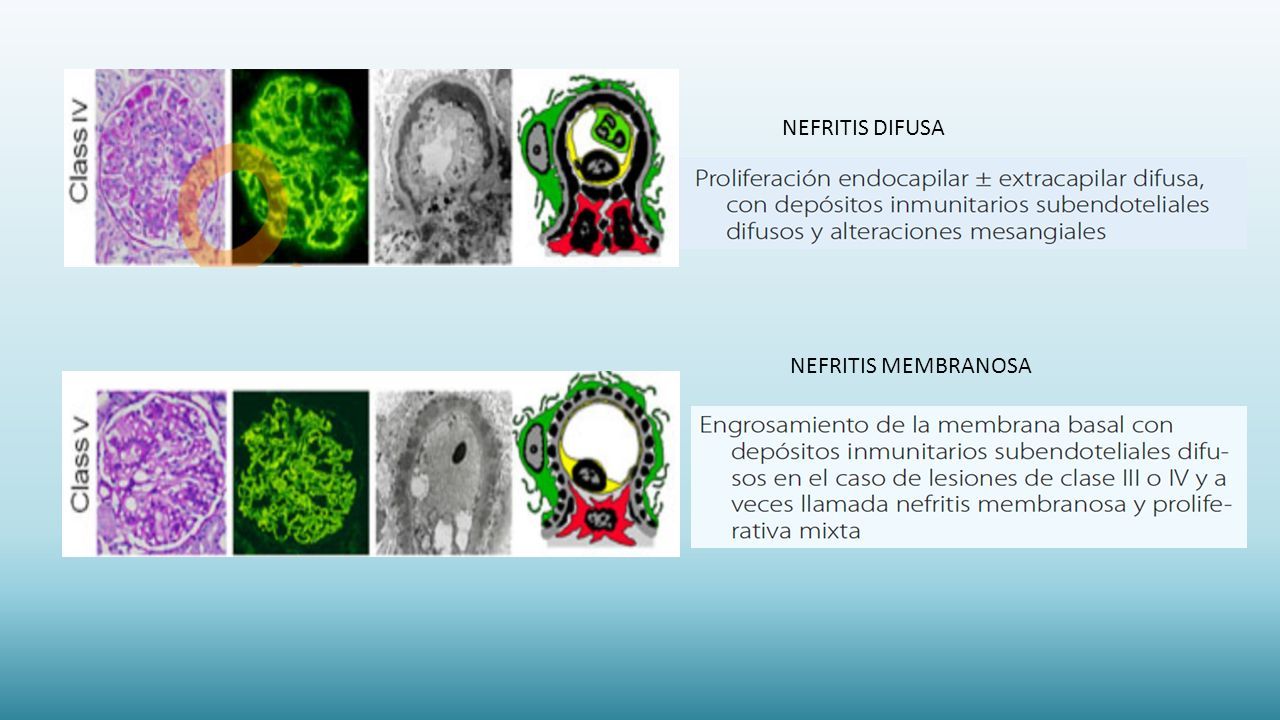 Class IV

NEFRITIS DIFUSA

Proliferación endocapilar ± extracapilar difusa, con depósitos inmunitarios subendoteliales difusos y alteraciones mesangiales

Class V

NEFRITIS MEMBRANOSA

Engrosamiento de la membrana basal con depósitos inmunitarios subendoteliales difusos en el caso de lesiones de clase III o IV y a veces llamada nefritis membranosa y proliferativa mixta